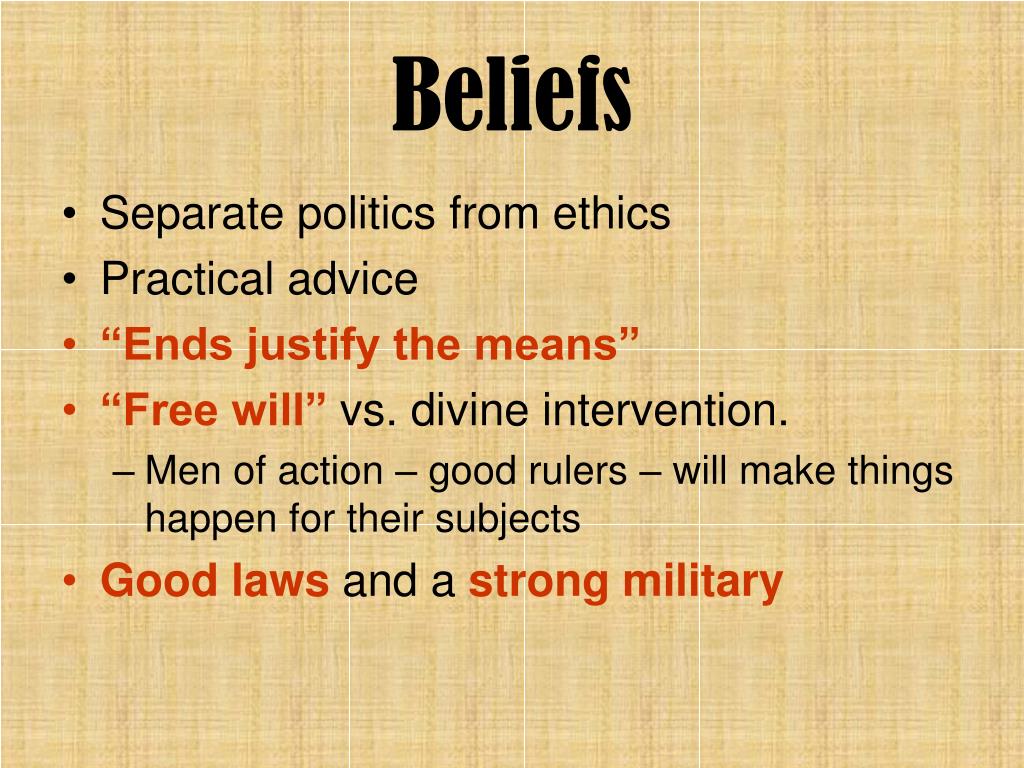 Beliefs

• Separate politics from ethics
• Practical advice
• “Ends justify the means”
• “Free will” vs. divine intervention.
– Men of action – good rulers – will make things happen for their subjects
• Good laws and a strong military